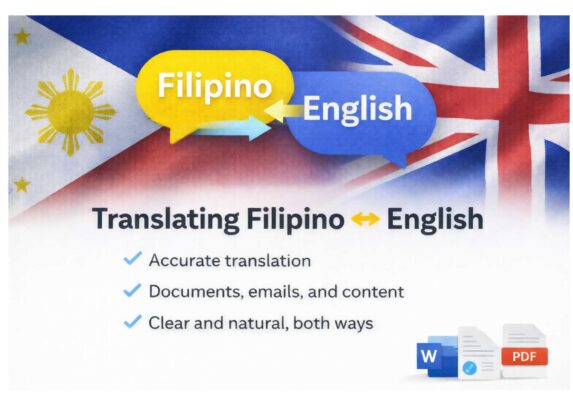 Filipino

English

Translating Filipino ↔ English

✓ Accurate translation

✓ Documents, emails, and content

✓ Clear and natural, both ways

W

PDF